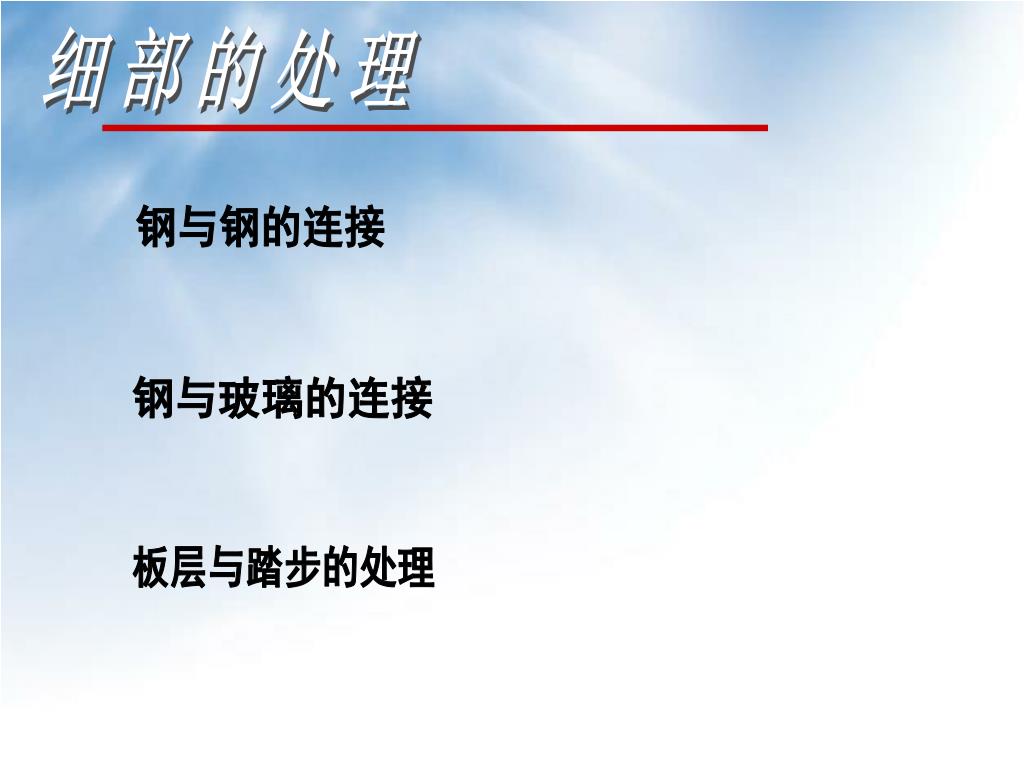 细部的处理

钢与钢的连接

钢与玻璃的连接

板层与踏步的处理